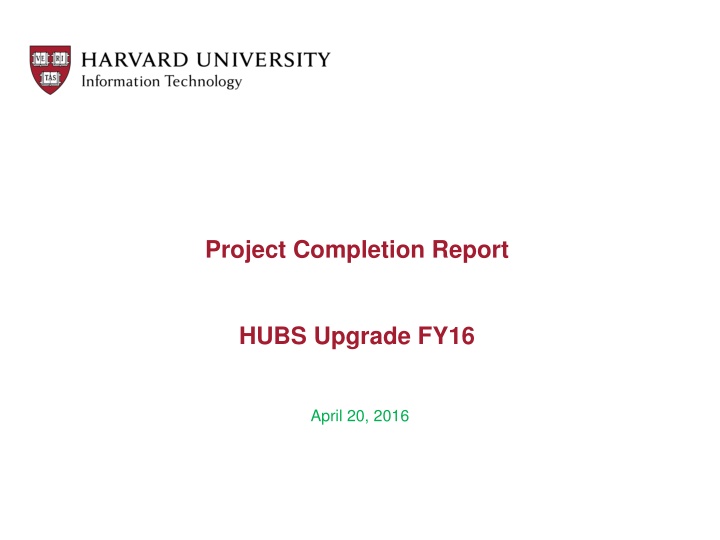 VE RI TAS

HARVARD UNIVERSITY
Information Technology

Project Completion Report

HUBS Upgrade FY16

April 20, 2016